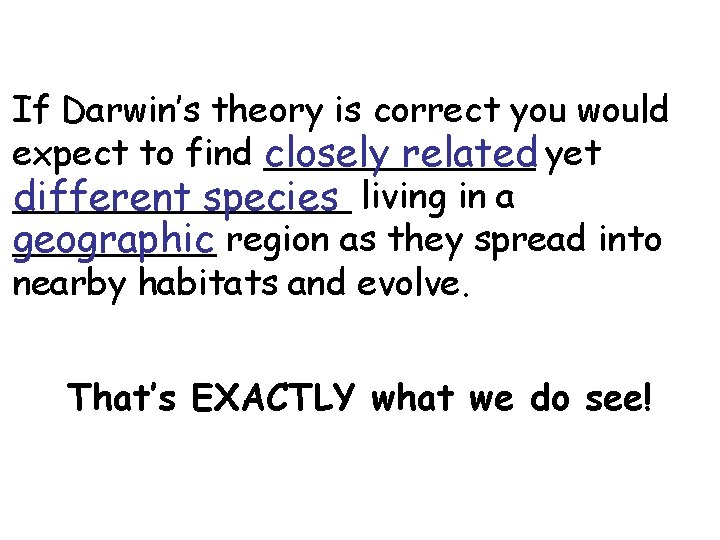 If Darwin's theory is correct you would expect to find closely related yet different species living in a geographic region as they spread into nearby habitats and evolve.

That's EXACTLY what we do see!